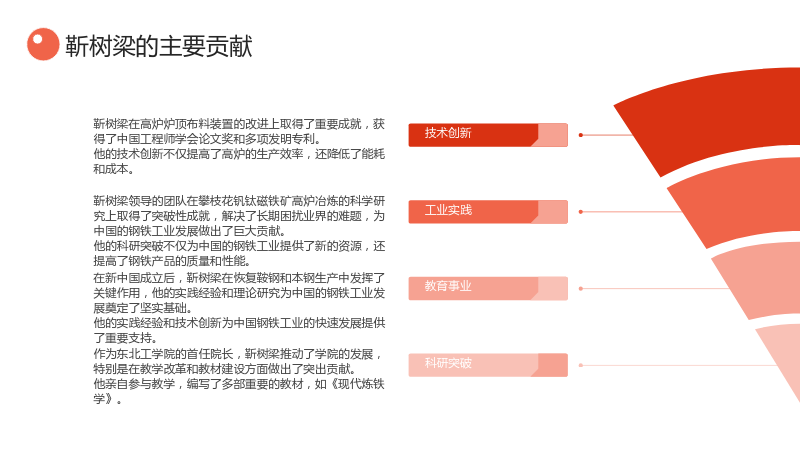 靳树梁的主要贡献

靳树梁在高炉炉顶布料装置的改进上取得了重要成就，获得了中国工程师学会论文奖和多项发明专利。

他的技术创新不仅提高了高炉的生产效率，还降低了能耗和成本。

靳树梁领导的团队在攀枝花钒钛磁铁矿高炉冶炼的科学研究上取得了突破性成就，解决了长期困扰业界的难题，为中国的钢铁工业发展做出了巨大贡献。

他的科研突破不仅为中国的钢铁工业提供了新的资源，还提高了钢铁产品的质量和性能。

在新中国成立后，靳树梁在恢复鞍钢和本钢生产中发挥了关键作用，他的实践经验和理论研究为中国的钢铁工业发展奠定了坚实基础。

他的实践经验和技术创新为中国钢铁工业的快速发展提供了重要支持。

作为东北工学院的首任院长，靳树梁推动了学院的发展，特别是在教学改革和教材建设方面做出了突出贡献。

他亲自参与教学，编写了多部重要的教材，如《现代炼铁学》。

技术创新

工业实践

教育事业

科研突破